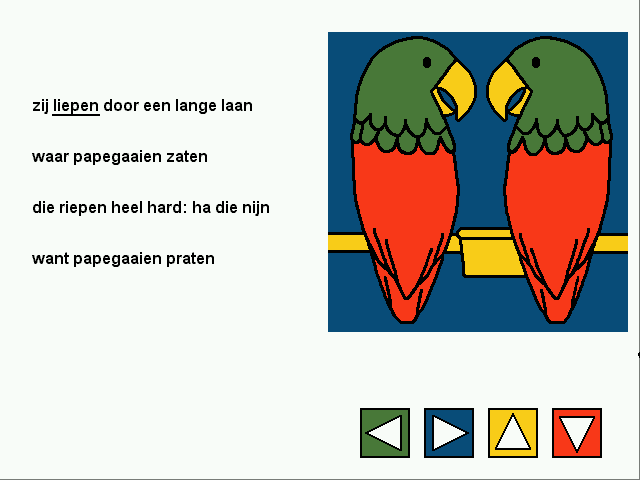 zij liepen door een lange laan

waar papegaaien zaten

die riepen heel hard: ha die nijn

want papegaaien praten